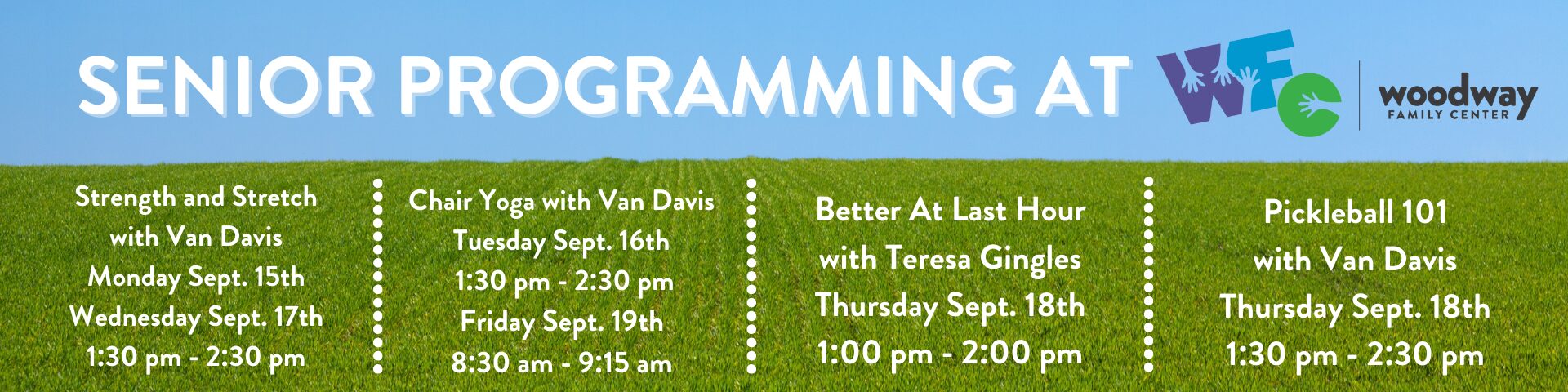 SENIOR PROGRAMMING AT WFC

woodway
FAMILY CENTER

Strength and Stretch with Van Davis
Monday Sept. 15th
Wednesday Sept. 17th
1:30 pm - 2:30 pm

Chair Yoga with Van Davis
Tuesday Sept. 16th
1:30 pm - 2:30 pm
Friday Sept. 19th
8:30 am - 9:15 am

Better At Last Hour
with Teresa Gingles
Thursday Sept. 18th
1:00 pm - 2:00 pm

Pickleball 101
with Van Davis
Thursday Sept. 18th
1:30 pm - 2:30 pm